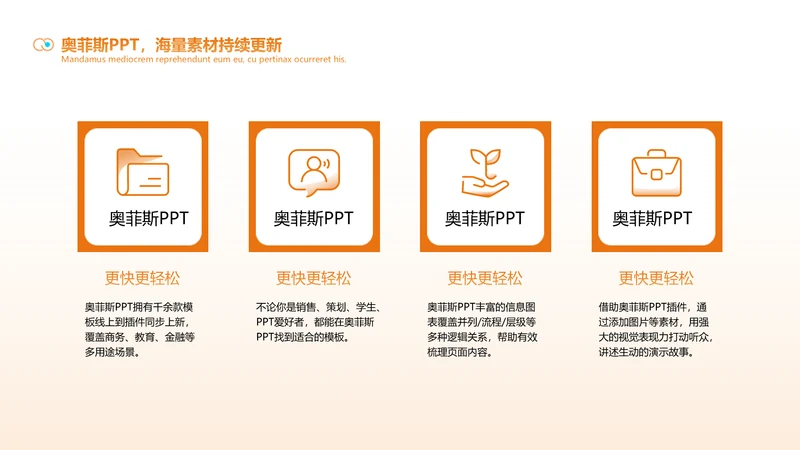 奥菲斯PPT，海量素材持续更新
Mandamus mediocrem reprehendunt eum eu, cu pertinax ocurreret his.

奥菲斯PPT

更快更轻松

奥菲斯PPT拥有千余款模板线上到插件同步上新，覆盖商务、教育、金融等多用途场景。

奥菲斯PPT

更快更轻松

不论你是销售、策划、学生、PPT爱好者，都能在奥菲斯PPT找到适合的模板。

奥菲斯PPT

更快更轻松

奥菲斯PPT丰富的信息图表覆盖并列/流程/层级等多种逻辑关系，帮助有效梳理页面内容。

奥菲斯PPT

更快更轻松

借助奥菲斯PPT插件，通过添加图片等素材，用强大的视觉表现力打动听众，讲述生动的演示故事。